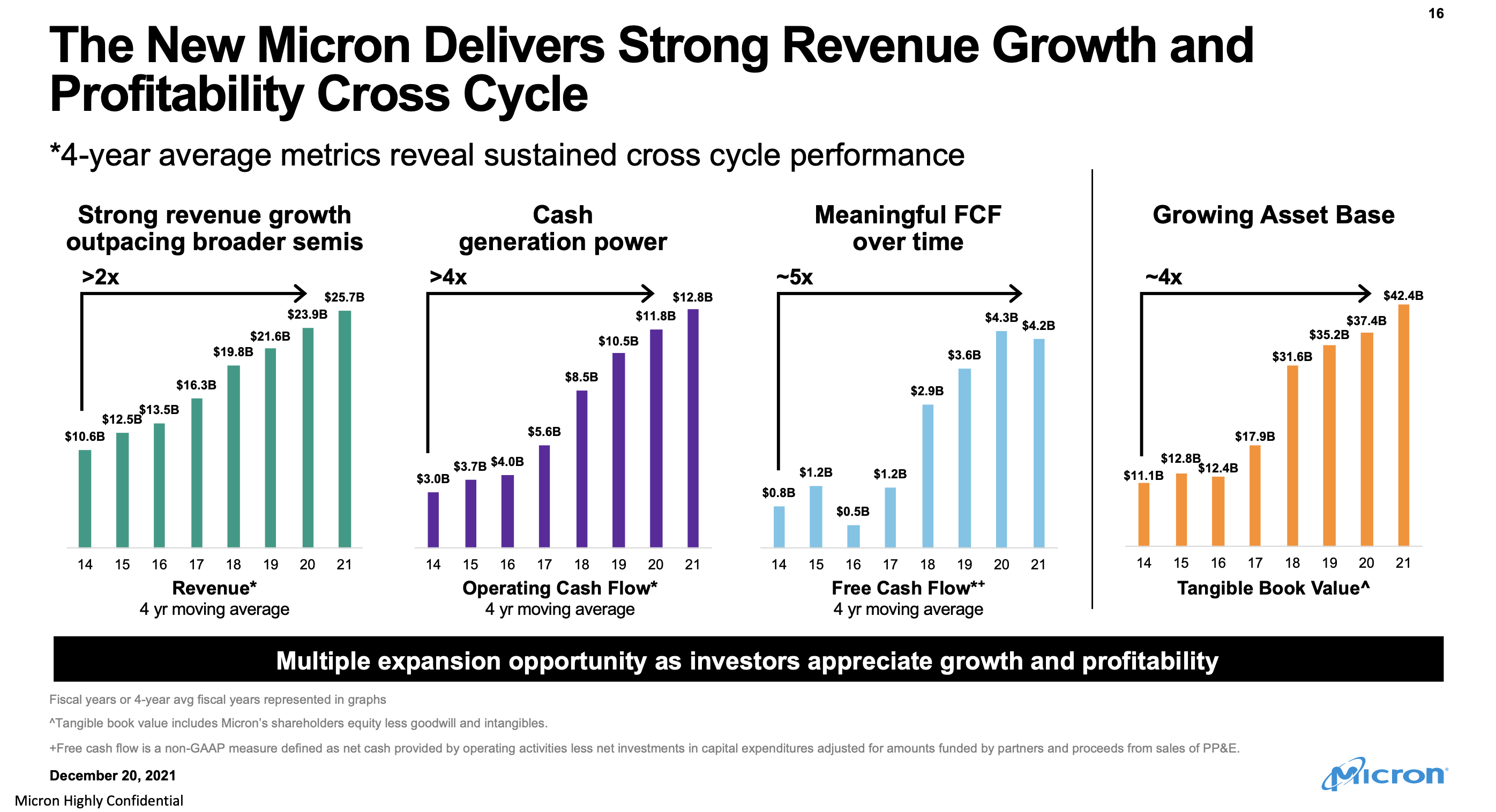 16

The New Micron Delivers Strong Revenue Growth and Profitability Cross Cycle

*4-year average metrics reveal sustained cross cycle performance

Strong revenue growth outpacing broader semis

>2x

$10.6B $12.5B $13.5B $16.3B $19.8B $21.6B $23.9B $25.7B

14 15 16 17 18 19 20 21

Revenue*
4 yr moving average

Cash generation power

>4x

$3.0B $3.7B $4.0B $5.6B $8.5B $10.5B $11.8B $12.8B

14 15 16 17 18 19 20 21

Operating Cash Flow*
4 yr moving average

Meaningful FCF over time

~5x

$0.8B $1.2B $0.5B $1.2B $2.9B $3.6B $4.3B $4.2B

14 15 16 17 18 19 20 21

Free Cash Flow*+
4 yr moving average

Growing Asset Base

~4x

$11.1B $12.8B $12.4B $17.9B $31.6B $35.2B $37.4B $42.4B

14 15 16 17 18 19 20 21

Tangible Book Value^

Multiple expansion opportunity as investors appreciate growth and profitability

Fiscal years or 4-year avg fiscal years represented in graphs

^Tangible book value includes Micron's shareholders equity less goodwill and intangibles.

+Free cash flow is a non-GAAP measure defined as net cash provided by operating activities less net investments in capital expenditures adjusted for amounts funded by partners and proceeds from sales of PP&E.

December 20, 2021

Micron Highly Confidential

Micron